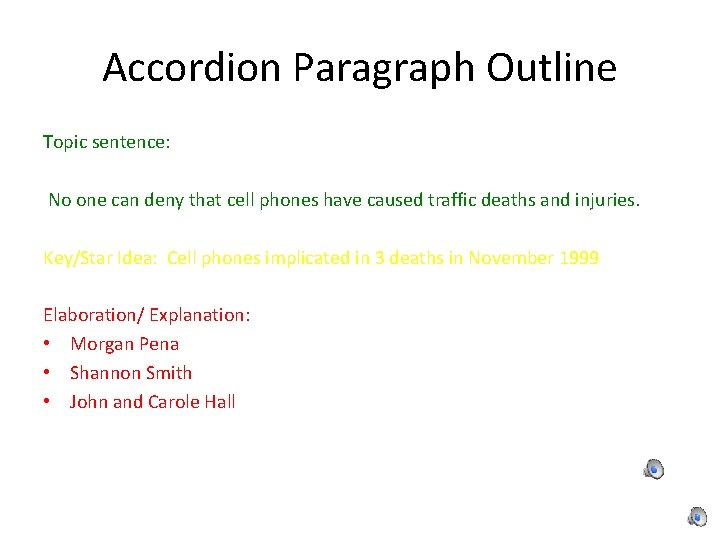 Accordion Paragraph Outline

Topic sentence:

No one can deny that cell phones have caused traffic deaths and injuries.

Key/Star Idea: Cell phones implicated in 3 deaths in November 1999

Elaboration/ Explanation:
• Morgan Pena
• Shannon Smith
• John and Carole Hall